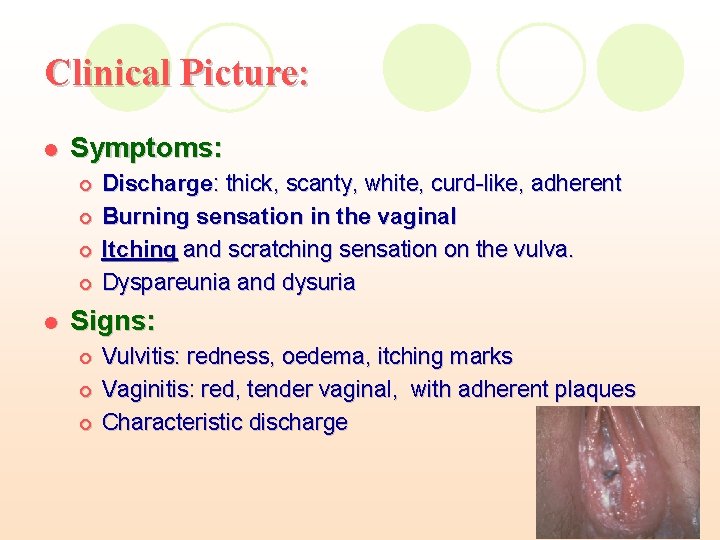 Clinical Picture:

- Symptoms:
  - Discharge: thick, scanty, white, curd-like, adherent
  - Burning sensation in the vaginal
  - Itching and scratching sensation on the vulva.
  - Dyspareunia and dysuria
- Signs:
  - Vulvitis: redness, oedema, itching marks
  - Vaginitis: red, tender vaginal, with adherent plaques
  - Characteristic discharge